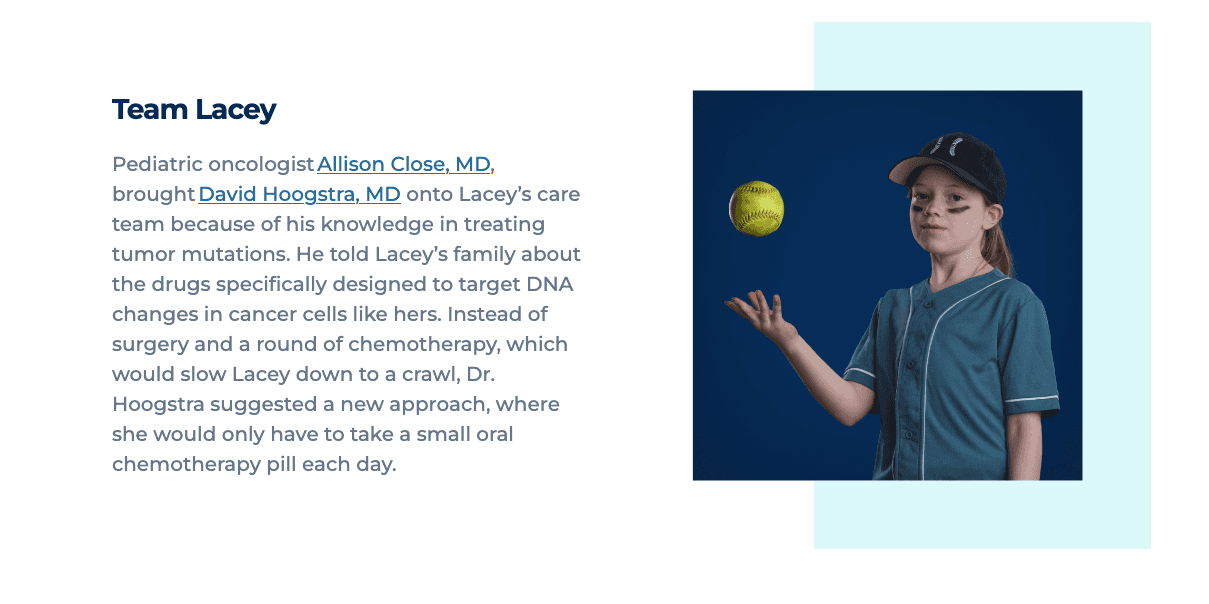 Team Lacey

Pediatric oncologist Allison Close, MD, brought David Hoogstra, MD onto Lacey's care team because of his knowledge in treating tumor mutations. He told Lacey's family about the drugs specifically designed to target DNA changes in cancer cells like hers. Instead of surgery and a round of chemotherapy, which would slow Lacey down to a crawl, Dr. Hoogstra suggested a new approach, where she would only have to take a small oral chemotherapy pill each day.